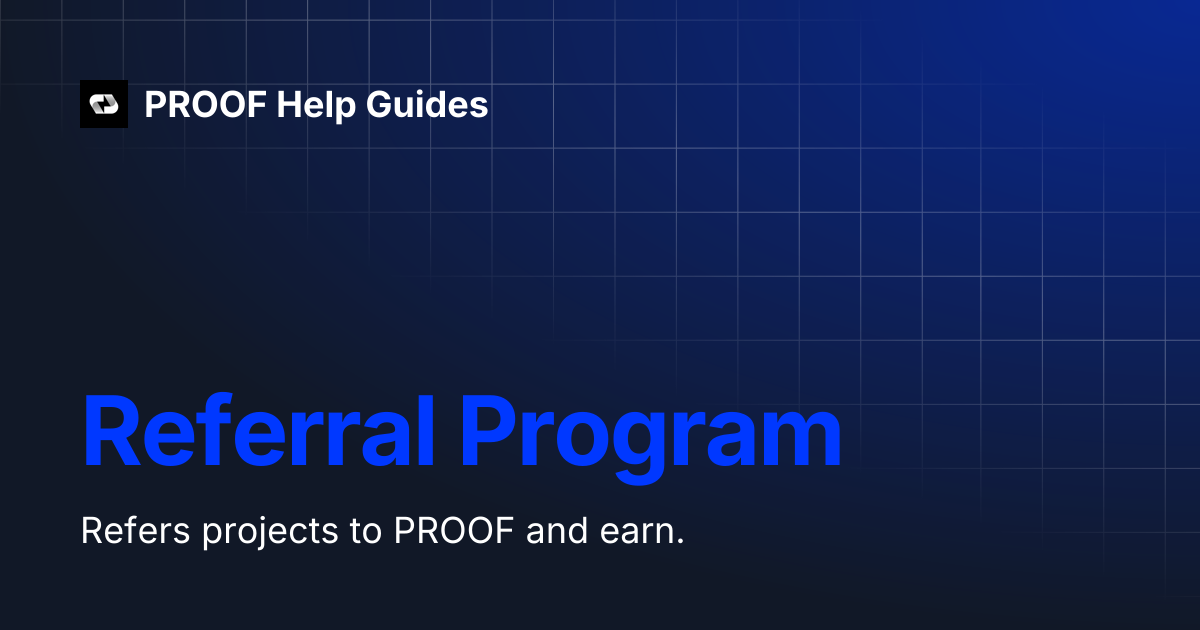 PROOF Help Guides

Referral Program

Refers projects to PROOF and earn.